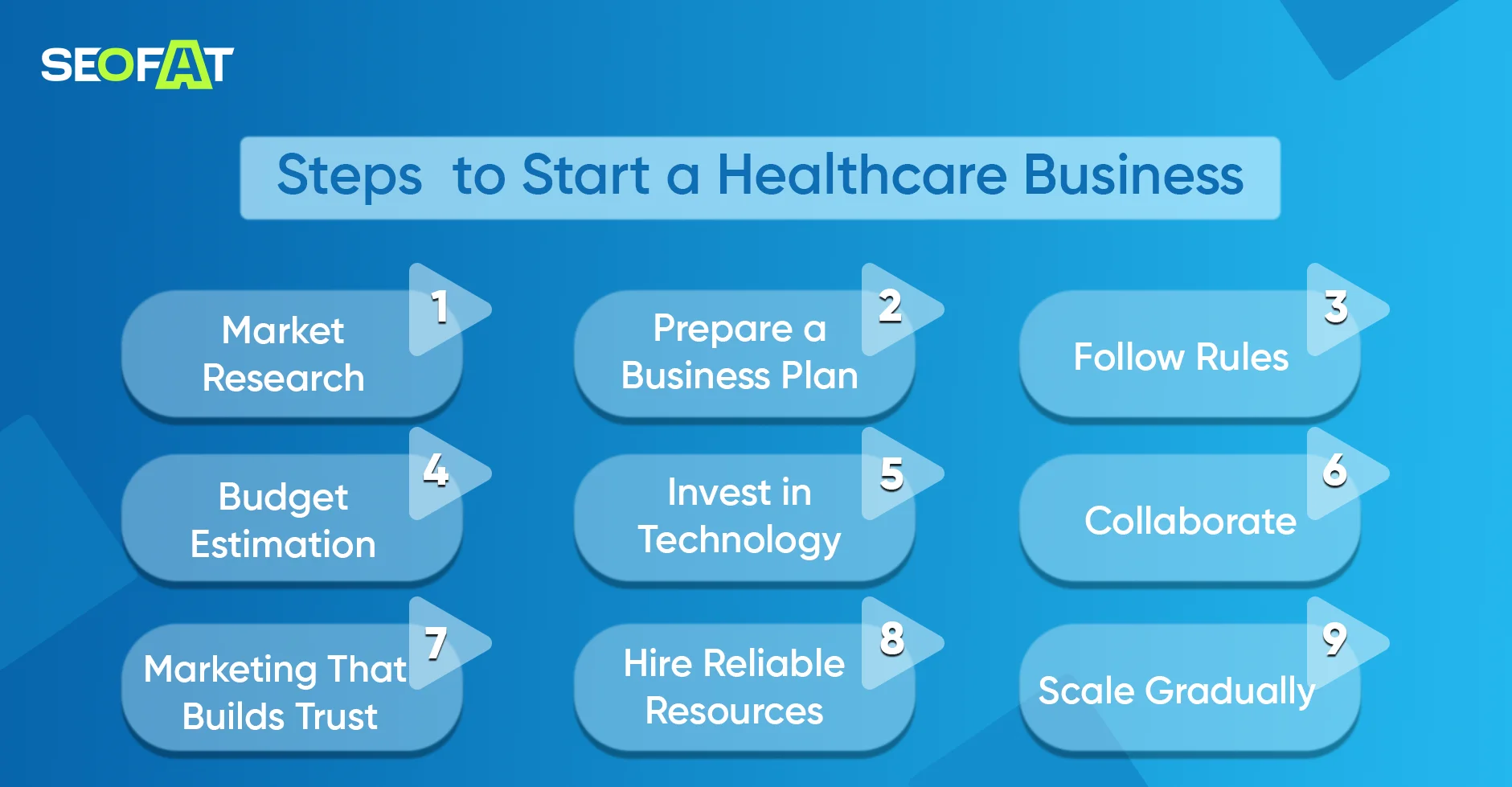 SEOFAT

Steps to Start a Healthcare Business

1
Market Research

2
Prepare a Business Plan

3
Follow Rules

4
Budget Estimation

5
Invest in Technology

6
Collaborate

7
Marketing That Builds Trust

8
Hire Reliable Resources

9
Scale Gradually